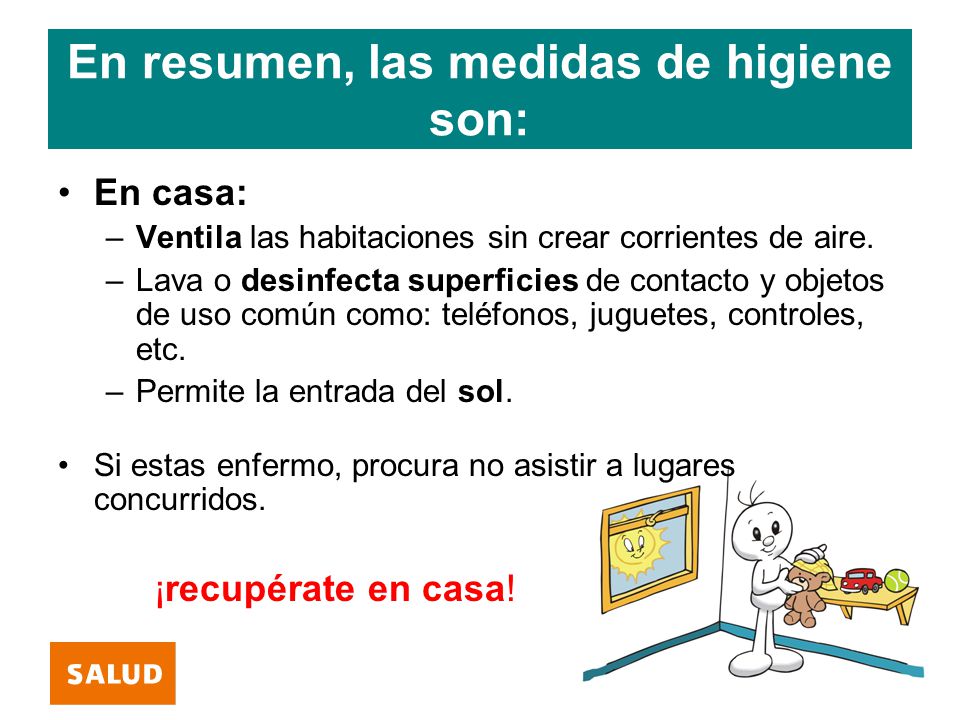 En resumen, las medidas de higiene son:

• En casa:
– Ventila las habitaciones sin crear corrientes de aire.
– Lava o desinfecta superficies de contacto y objetos de uso común como: teléfonos, juguetes, controles, etc.
– Permite la entrada del sol.

• Si estas enfermo, procura no asistir a lugares concurridos.

¡recupérate en casa!

SALUD